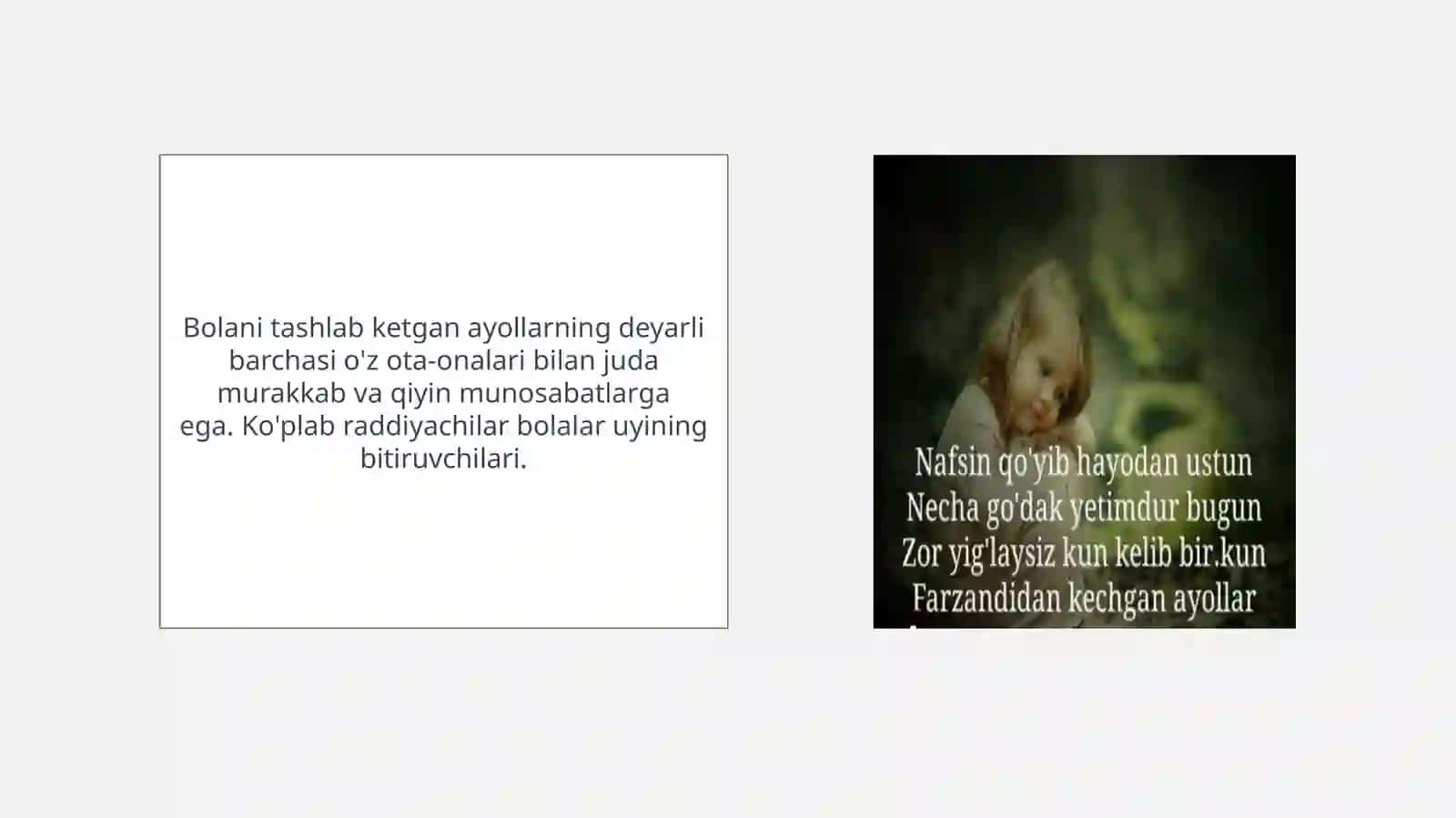 Bolani tashlab ketgan ayollarning deyarli barchasi o'z ota-onalari bilan juda murakkab va qiyin munosabatlarga ega. Ko'plab raddiyachilar bolalar uyining bitiruvchilari.

Nafsin qo'yib hayodan ustun
Necha go'dak yetimdur bugun
Zor yig'laysiz kun kelib bir.kun
Farzandidan kechgan ayollar